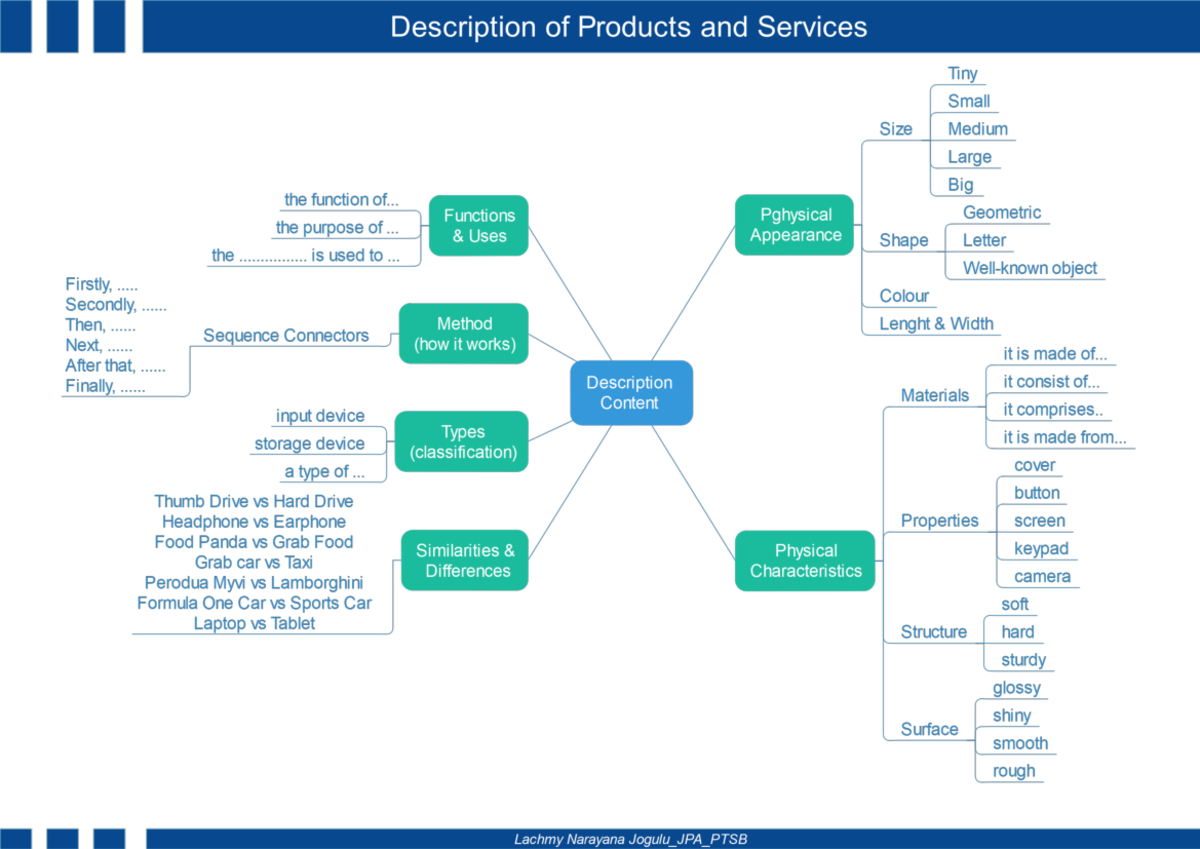 Description of Products and Services

Description Content

Functions & Uses
the function of...
the purpose of ...
the ................ is used to ...

Method (how it works)
Sequence Connectors
Firstly, .....
Secondly, ......
Then, ......
Next, ......
After that, ......
Finally, ......

Types (classification)
input device
storage device
a type of ...

Similarities & Differences
Thumb Drive vs Hard Drive
Headphone vs Earphone
Food Panda vs Grab Food
Grab car vs Taxi
Perodua Myvi vs Lamborghini
Formula One Car vs Sports Car
Laptop vs Tablet

Pghysical Appearance
Size
Tiny
Small
Medium
Large
Big
Shape
Geometric
Letter
Well-known object
Colour
Lenght & Width

Physical Characteristics
Materials
it is made of...
it consist of...
it comprises..
it is made from...
Properties
cover
button
screen
keypad
camera
Structure
soft
hard
sturdy
Surface
glossy
shiny
smooth
rough

Lachmy Narayana Jogulu_JPA_PTSB